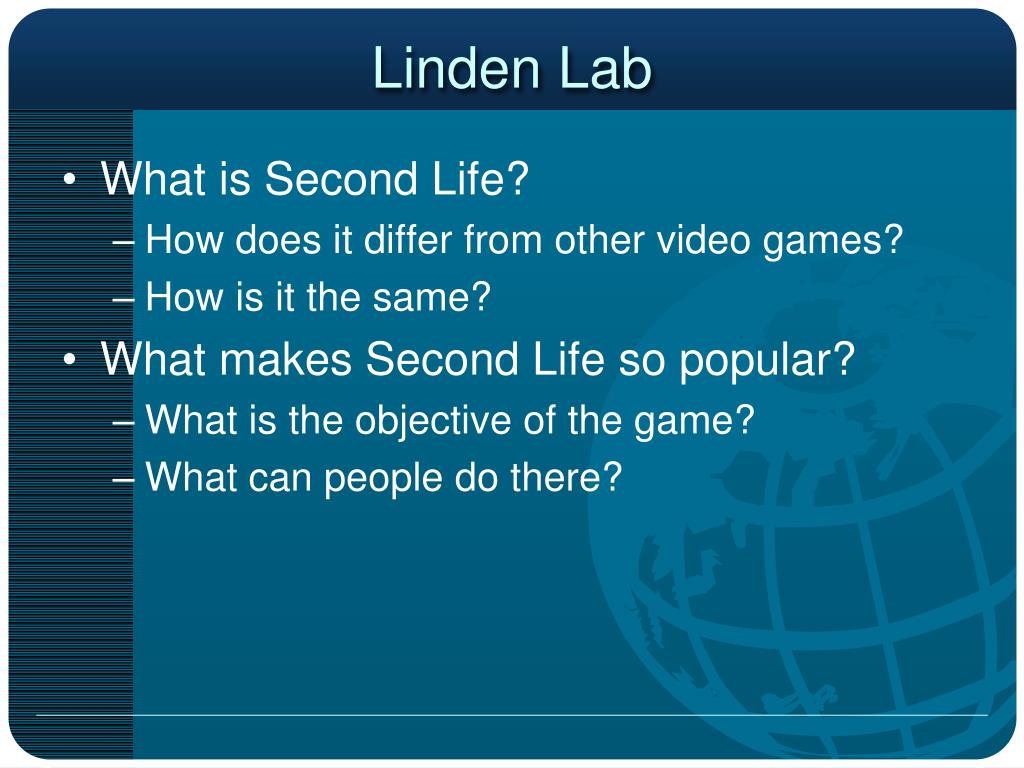 Linden Lab

• What is Second Life?
  – How does it differ from other video games?
  – How is it the same?
• What makes Second Life so popular?
  – What is the objective of the game?
  – What can people do there?